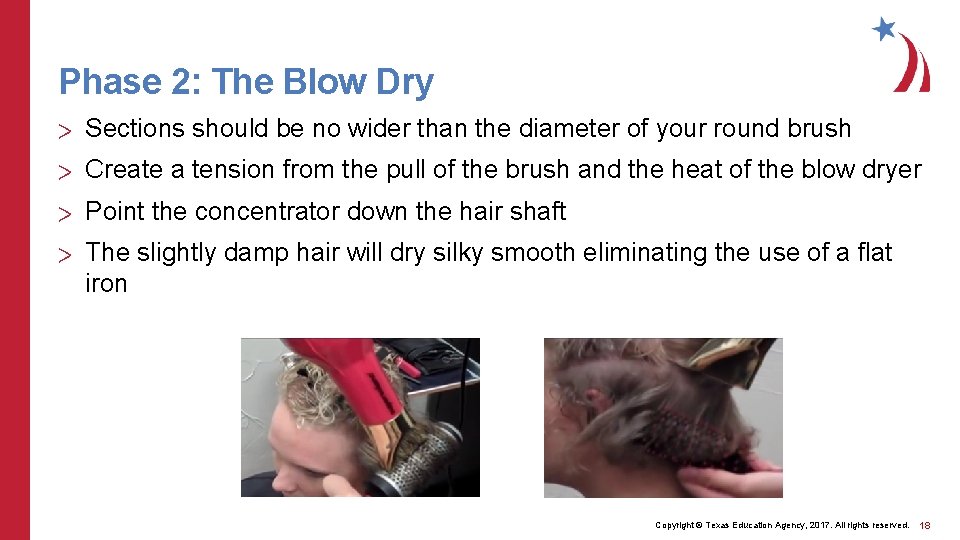 Phase 2: The Blow Dry

> Sections should be no wider than the diameter of your round brush

> Create a tension from the pull of the brush and the heat of the blow dryer

> Point the concentrator down the hair shaft

> The slightly damp hair will dry silky smooth eliminating the use of a flat iron

Copyright © Texas Education Agency, 2017. All rights reserved. 18